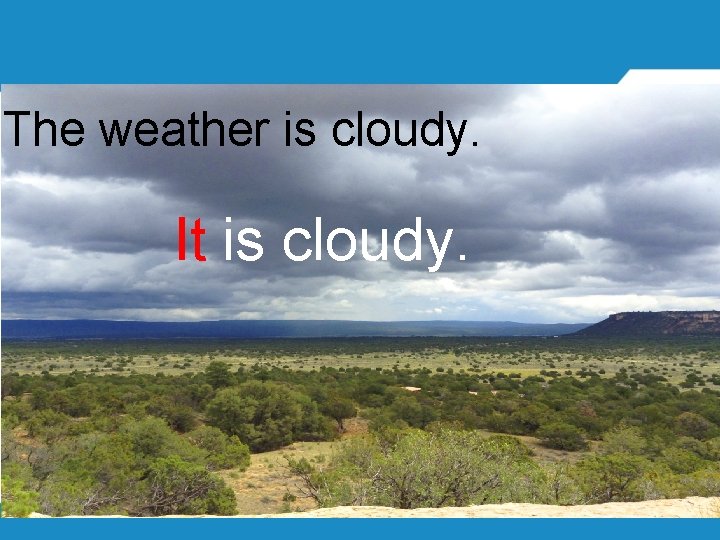 The weather is cloudy.

It is cloudy.